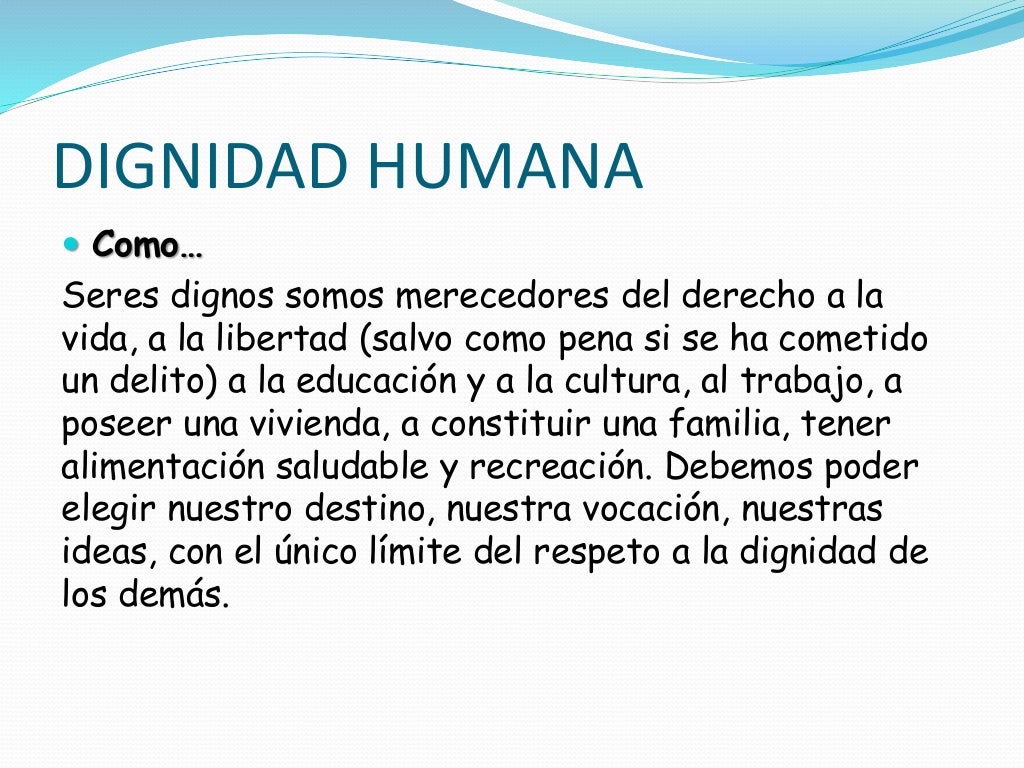 DIGNIDAD HUMANA

Como…

Seres dignos somos merecedores del derecho a la vida, a la libertad (salvo como pena si se ha cometido un delito) a la educación y a la cultura, al trabajo, a poseer una vivienda, a constituir una familia, tener alimentación saludable y recreación. Debemos poder elegir nuestro destino, nuestra vocación, nuestras ideas, con el único límite del respeto a la dignidad de los demás.